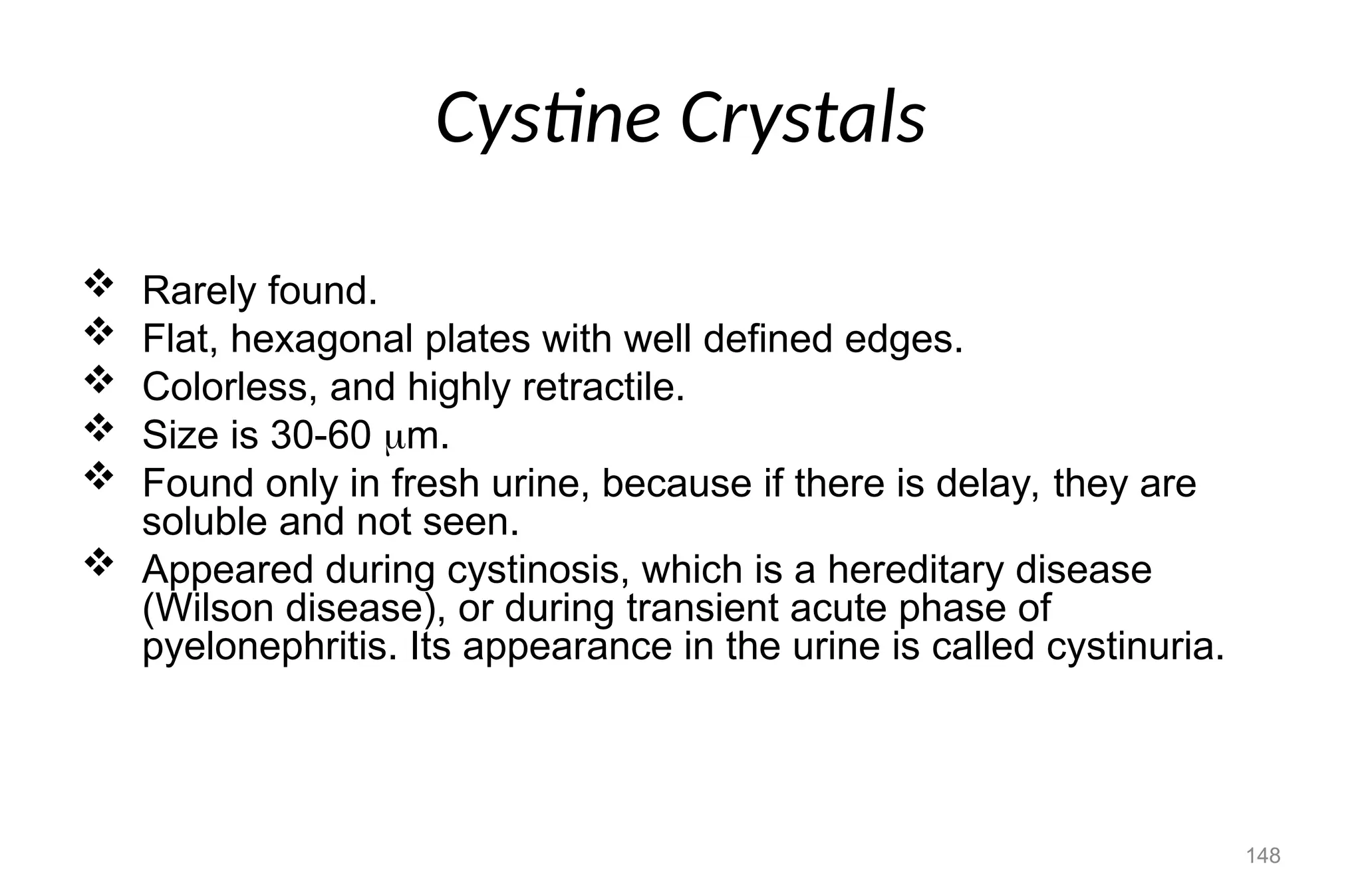 Cystine Crystals

❖ Rarely found.
❖ Flat, hexagonal plates with well defined edges.
❖ Colorless, and highly retractile.
❖ Size is 30-60 μm.
❖ Found only in fresh urine, because if there is delay, they are soluble and not seen.
❖ Appeared during cystinosis, which is a hereditary disease (Wilson disease), or during transient acute phase of pyelonephritis. Its appearance in the urine is called cystinuria.

148